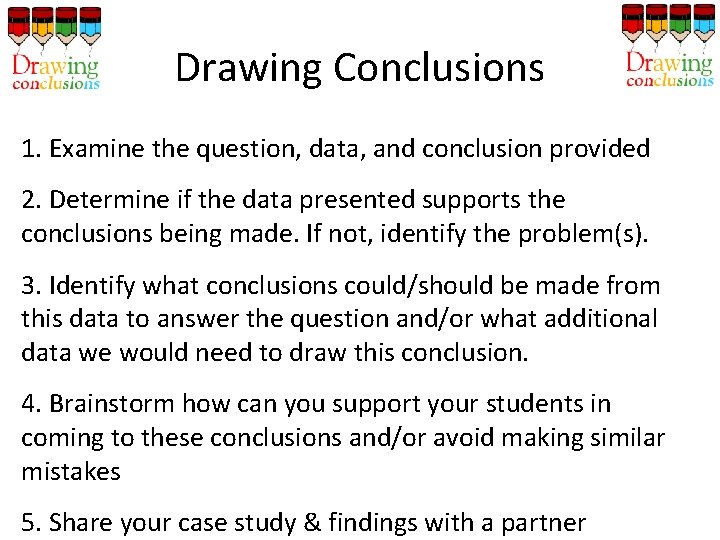 Drawing conclusions

Drawing Conclusions

Drawing conclusions

1. Examine the question, data, and conclusion provided

2. Determine if the data presented supports the conclusions being made. If not, identify the problem(s).

3. Identify what conclusions could/should be made from this data to answer the question and/or what additional data we would need to draw this conclusion.

4. Brainstorm how can you support your students in coming to these conclusions and/or avoid making similar mistakes

5. Share your case study & findings with a partner